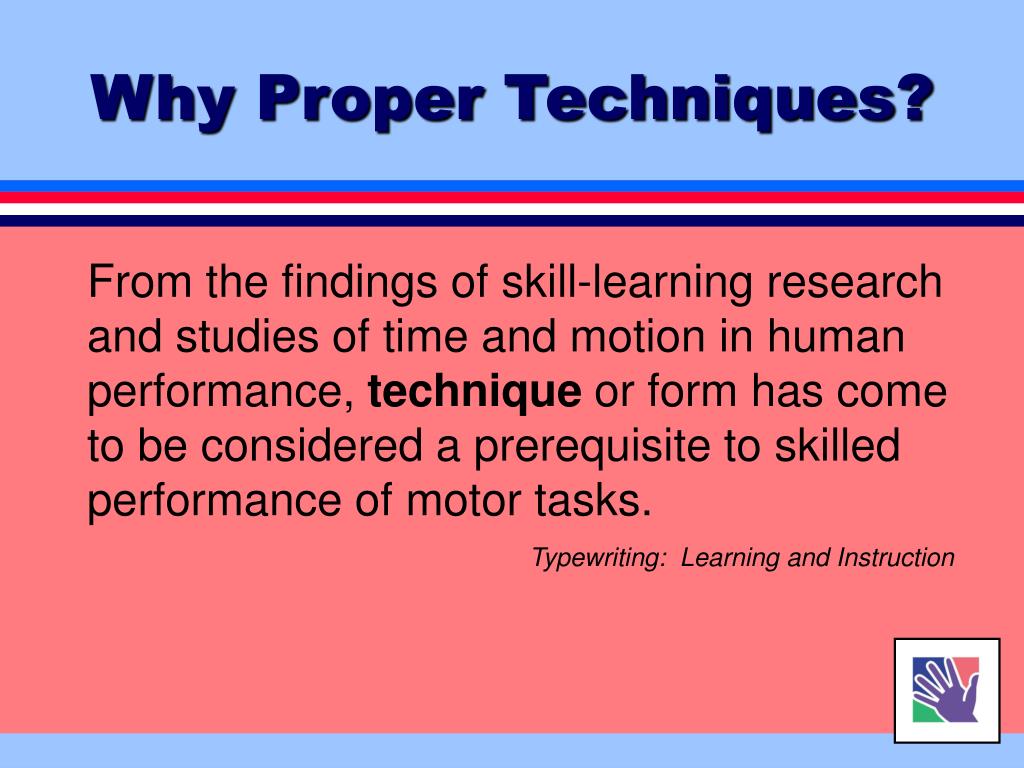 Why Proper Techniques?

From the findings of skill-learning research and studies of time and motion in human performance, technique or form has come to be considered a prerequisite to skilled performance of motor tasks.

Typewriting: Learning and Instruction